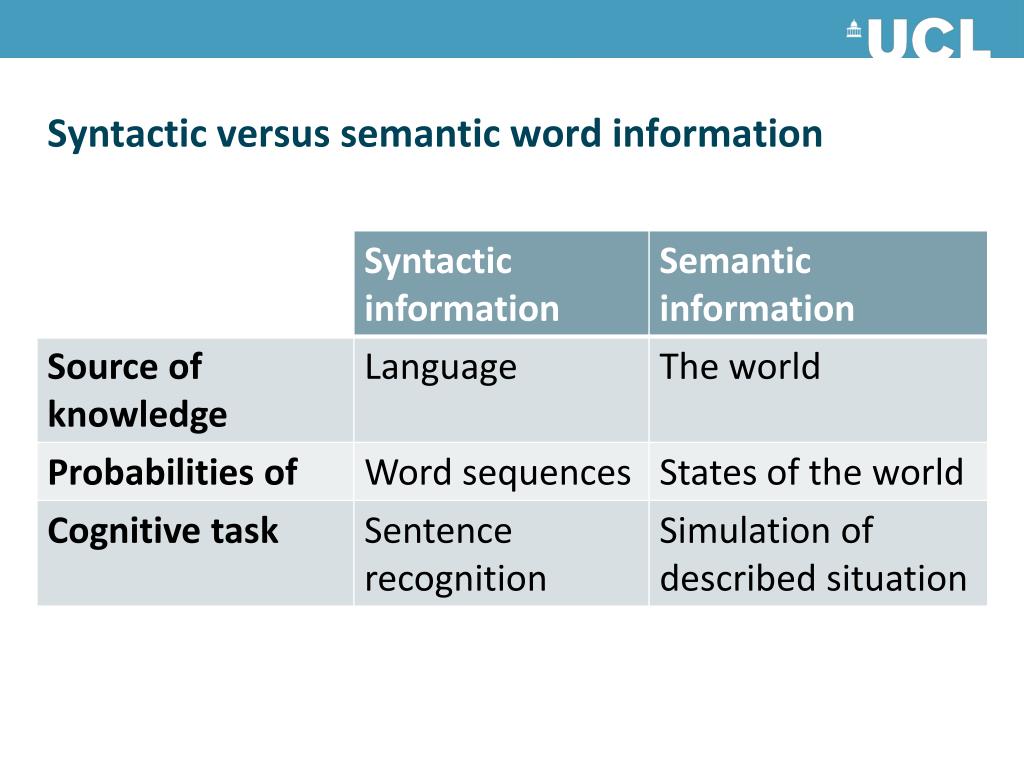 UCL

Syntactic versus semantic word information

| | Syntactic information | Semantic information |
|---|---|---|
| Source of knowledge | Language | The world |
| Probabilities of | Word sequences | States of the world |
| Cognitive task | Sentence recognition | Simulation of described situation |